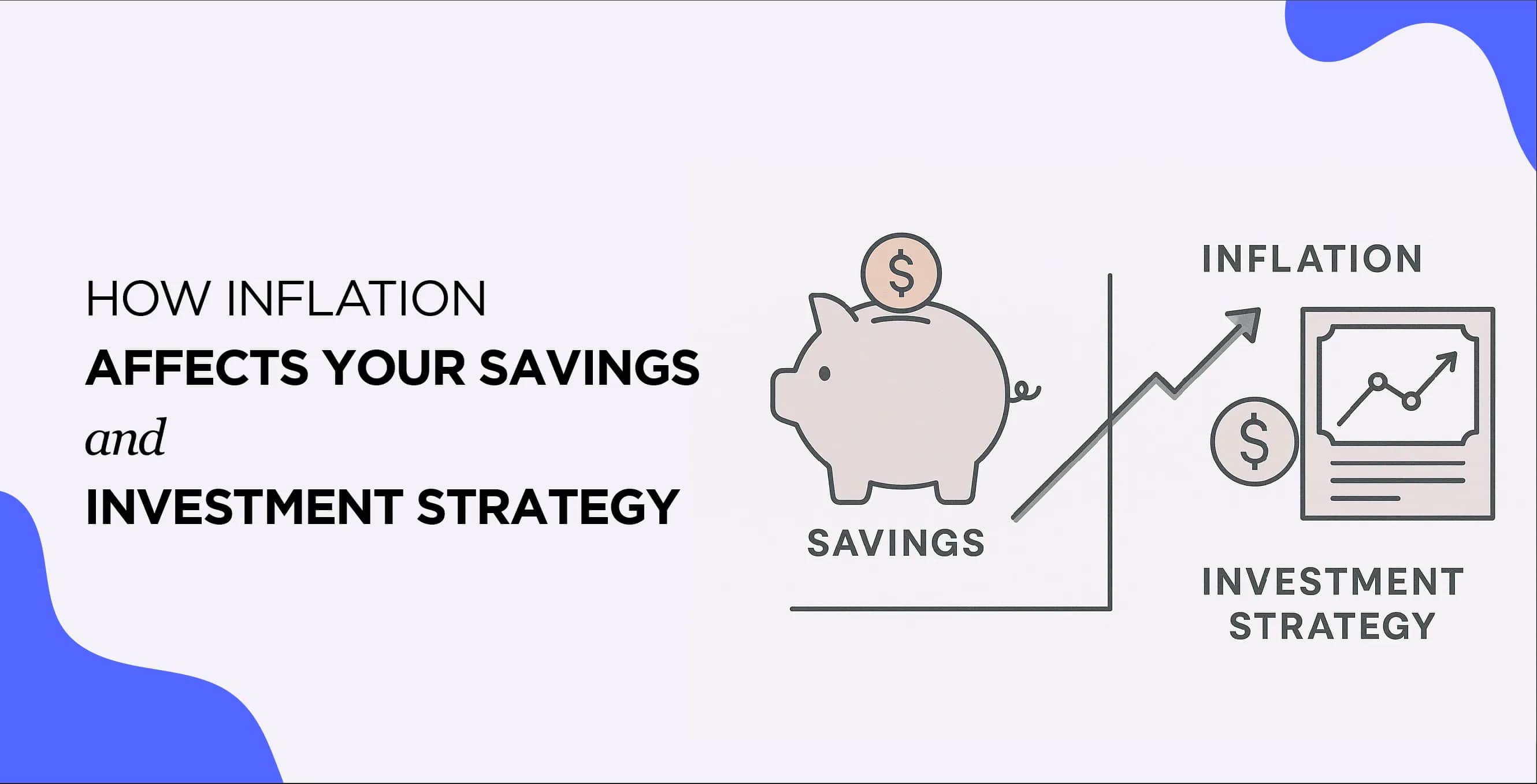 HOW INFLATION
AFFECTS YOUR SAVINGS
and
INVESTMENT STRATEGY

$

SAVINGS

INFLATION

$

INVESTMENT STRATEGY